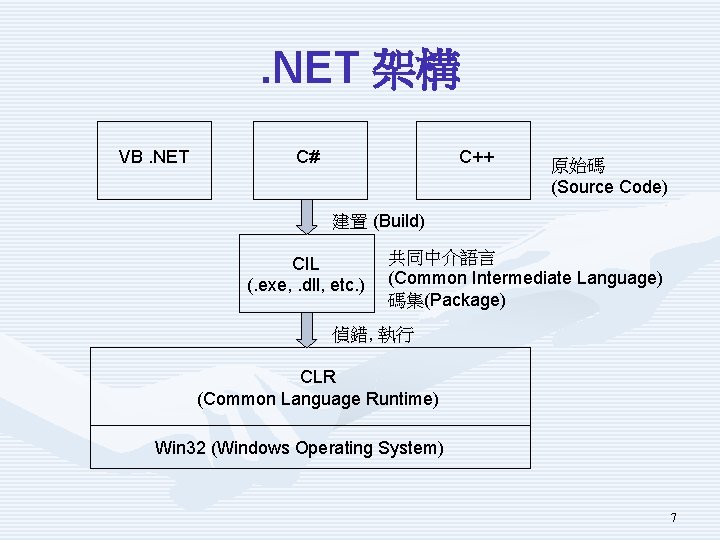 .NET 架構

VB .NET

C#

C++

原始碼
(Source Code)

建置 (Build)

CIL
(.exe, .dll, etc.)

共同中介語言
(Common Intermediate Language)
碼集(Package)

偵錯, 執行

CLR
(Common Language Runtime)

Win32 (Windows Operating System)

7